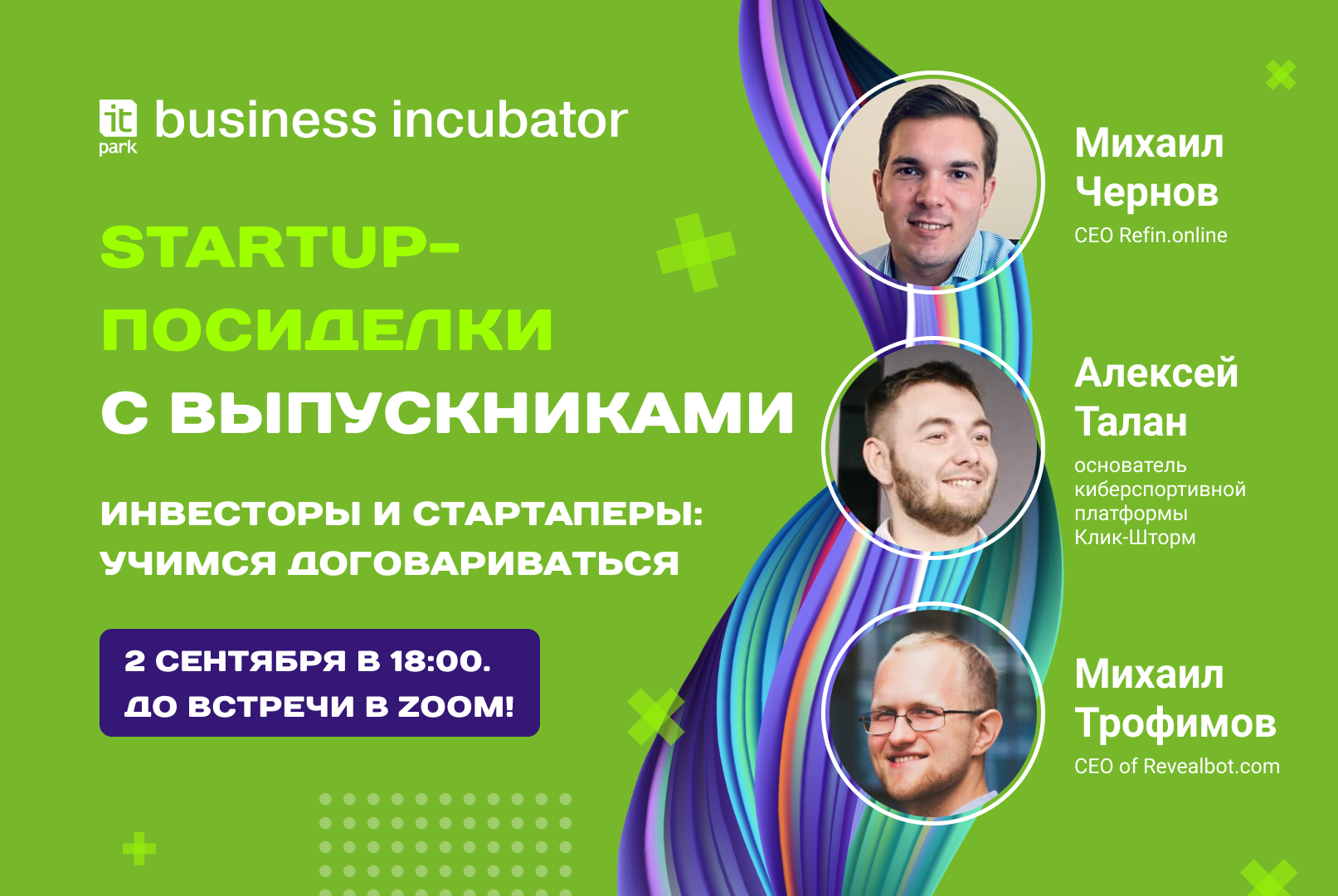 it park business incubator

STARTUP-ПОСИДЕЛКИ С ВЫПУСКНИКАМИ

ИНВЕСТОРЫ И СТАРТАПЕРЫ: УЧИМСЯ ДОГОВАРИВАТЬСЯ

2 СЕНТЯБРЯ В 18:00. ДО ВСТРЕЧИ В ZOOM!

Михаил Чернов
CEO Refin.online

Алексей Талан
основатель киберспортивной платформы Клик-Шторм

Михаил Трофимов
CEO of Revealbot.com